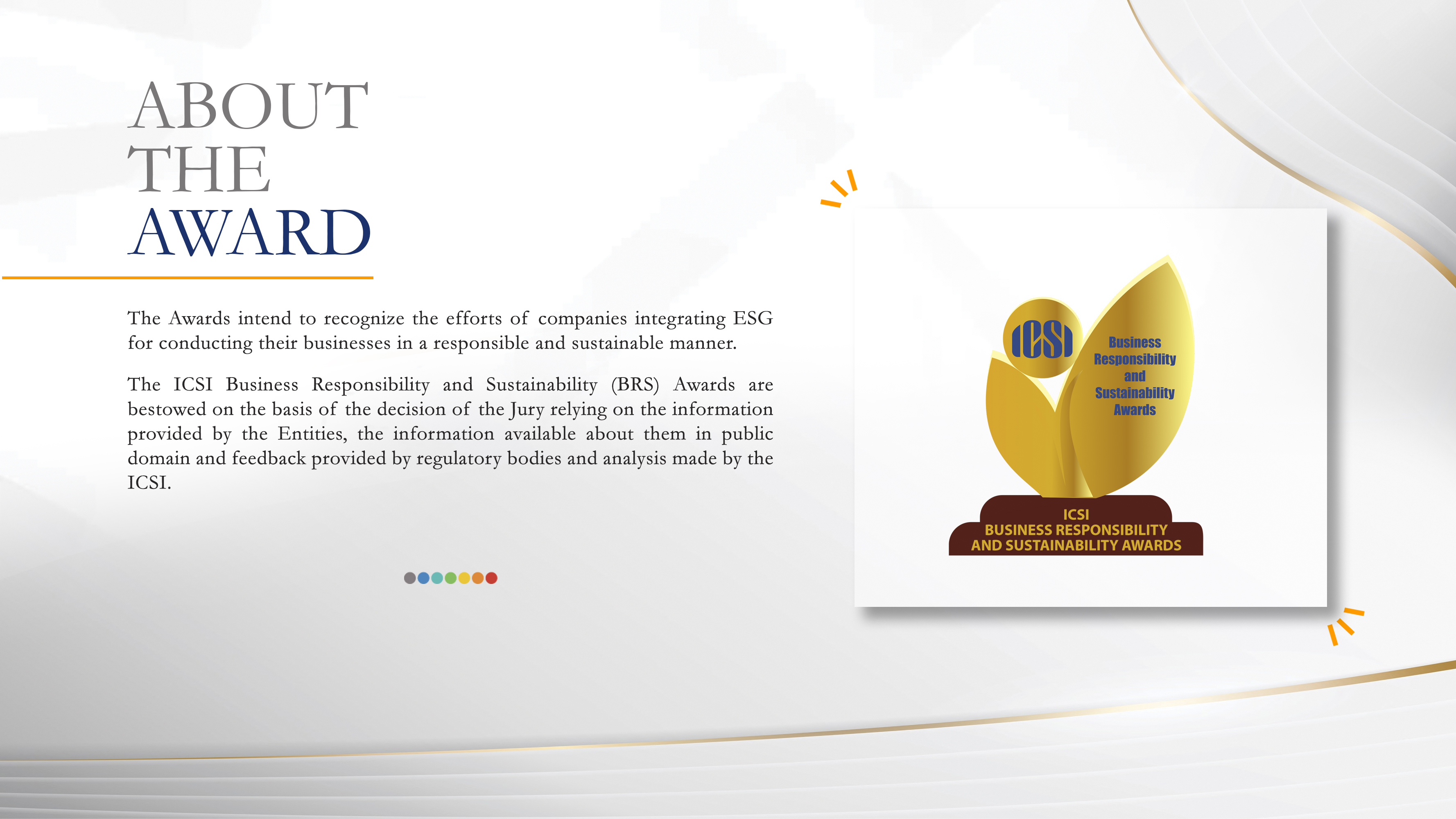 ABOUT
THE
AWARD

The Awards intend to recognize the efforts of companies integrating ESG for conducting their businesses in a responsible and sustainable manner.

The ICSI Business Responsibility and Sustainability (BRS) Awards are bestowed on the basis of the decision of the Jury relying on the information provided by the Entities, the information available about them in public domain and feedback provided by regulatory bodies and analysis made by the ICSI.

ICSI

Business Responsibility and Sustainability Awards

ICSI
BUSINESS RESPONSIBILITY
AND SUSTAINABILITY AWARDS